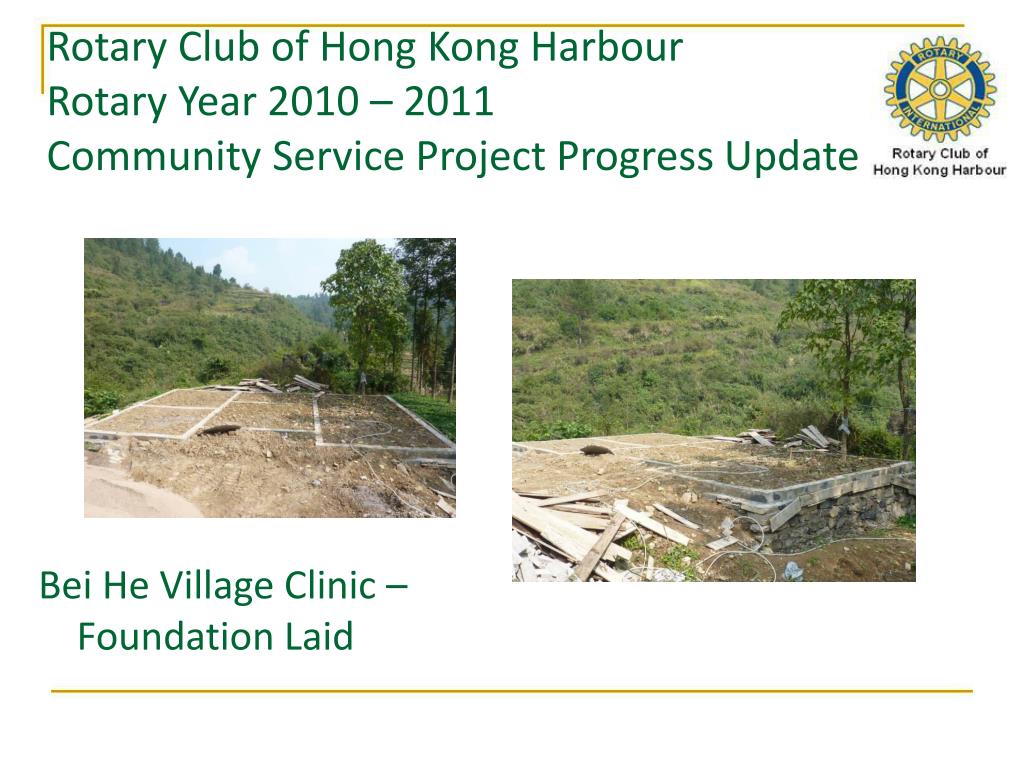 Rotary Club of Hong Kong Harbour
Rotary Year 2010 – 2011
Community Service Project Progress Update

ROTARY INTERNATIONAL
Rotary Club of Hong Kong Harbour

Bei He Village Clinic – Foundation Laid